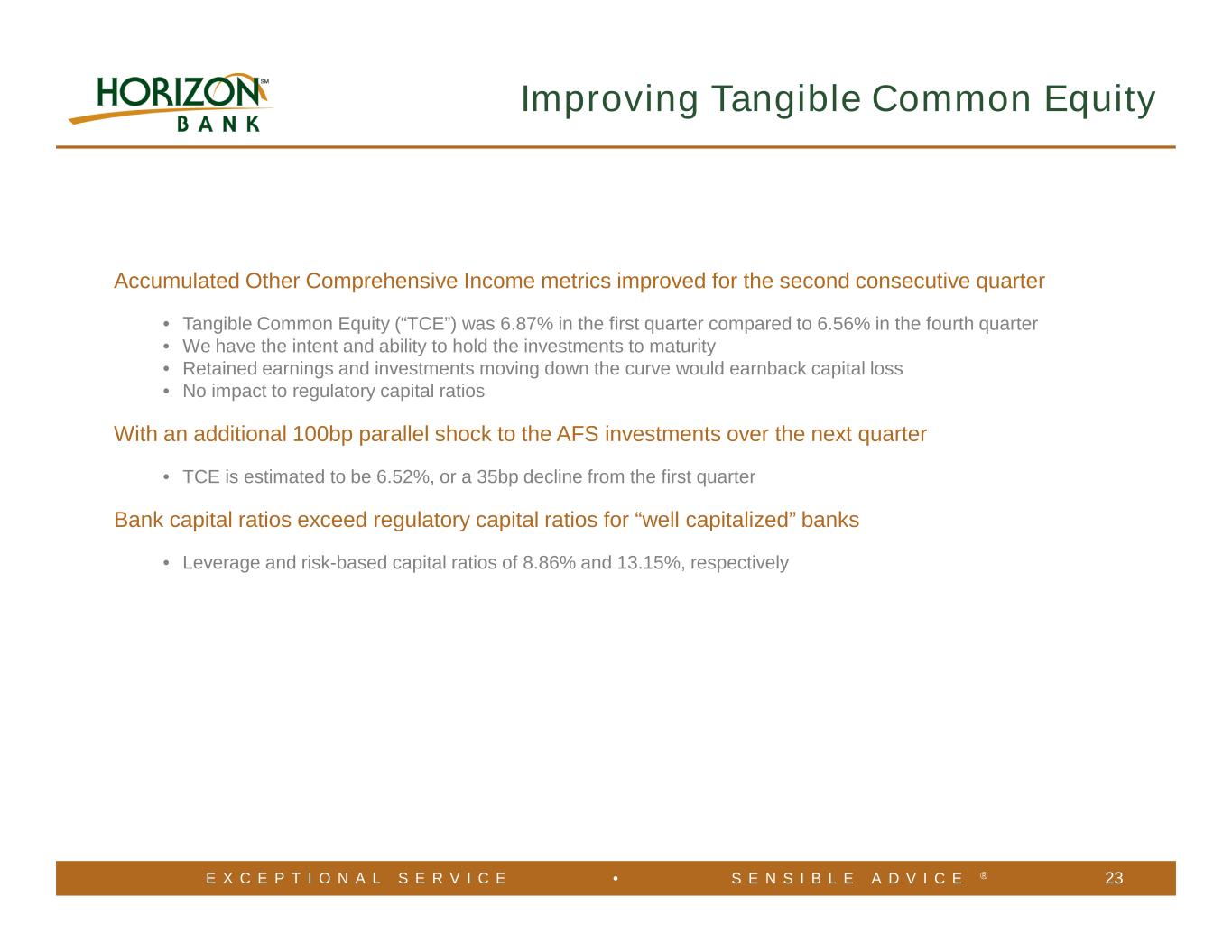 HORIZON℠ BANK

Improving Tangible Common Equity

Accumulated Other Comprehensive Income metrics improved for the second consecutive quarter

• Tangible Common Equity (“TCE”) was 6.87% in the first quarter compared to 6.56% in the fourth quarter
• We have the intent and ability to hold the investments to maturity
• Retained earnings and investments moving down the curve would earnback capital loss
• No impact to regulatory capital ratios

With an additional 100bp parallel shock to the AFS investments over the next quarter

• TCE is estimated to be 6.52%, or a 35bp decline from the first quarter

Bank capital ratios exceed regulatory capital ratios for “well capitalized” banks

• Leverage and risk-based capital ratios of 8.86% and 13.15%, respectively

EXCEPTIONAL SERVICE • SENSIBLE ADVICE ®

23